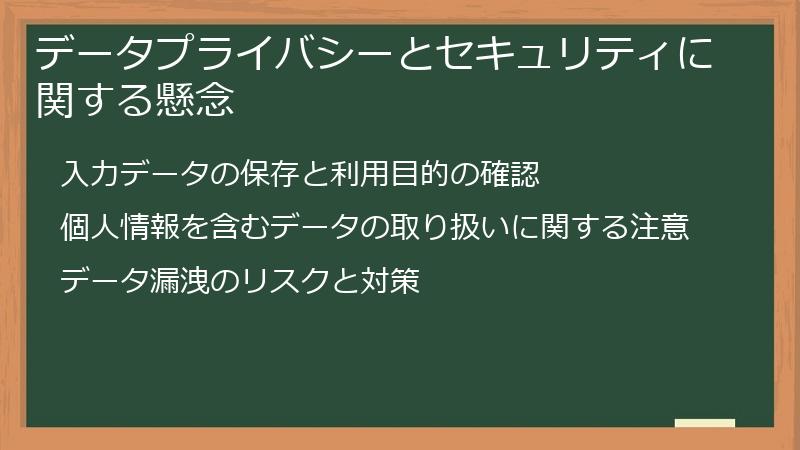 データプライバシーとセキュリティに関する懸念

入力データの保存と利用目的の確認

個人情報を含むデータの取り扱いに関する注意

データ漏洩のリスクと対策